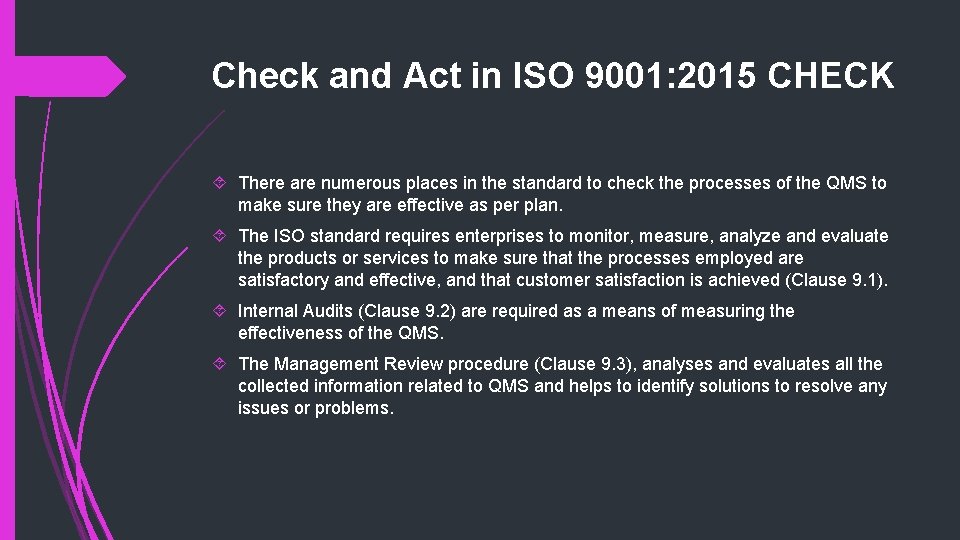 Check and Act in ISO 9001:2015 CHECK

There are numerous places in the standard to check the processes of the QMS to make sure they are effective as per plan.

The ISO standard requires enterprises to monitor, measure, analyze and evaluate the products or services to make sure that the processes employed are satisfactory and effective, and that customer satisfaction is achieved (Clause 9.1).

Internal Audits (Clause 9.2) are required as a means of measuring the effectiveness of the QMS.

The Management Review procedure (Clause 9.3), analyses and evaluates all the collected information related to QMS and helps to identify solutions to resolve any issues or problems.